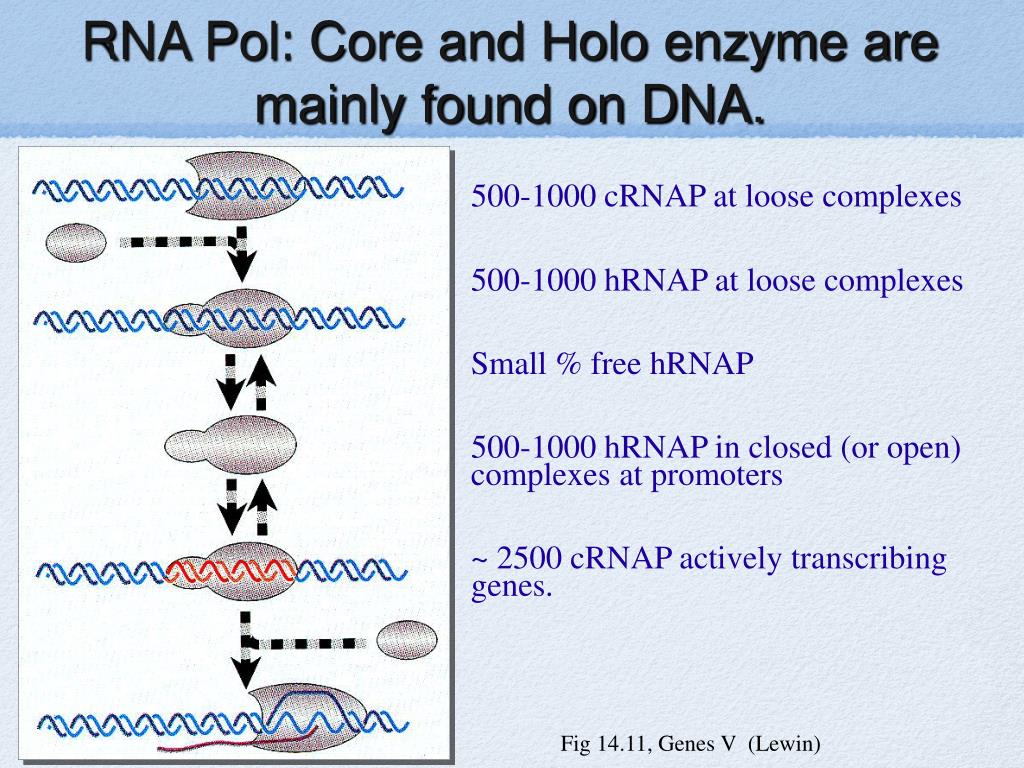 RNA Pol: Core and Holo enzyme are mainly found on DNA.

500-1000 cRNAP at loose complexes

500-1000 hRNAP at loose complexes

Small % free hRNAP

500-1000 hRNAP in closed (or open) complexes at promoters

~ 2500 cRNAP actively transcribing genes.

Fig 14.11, Genes V (Lewin)